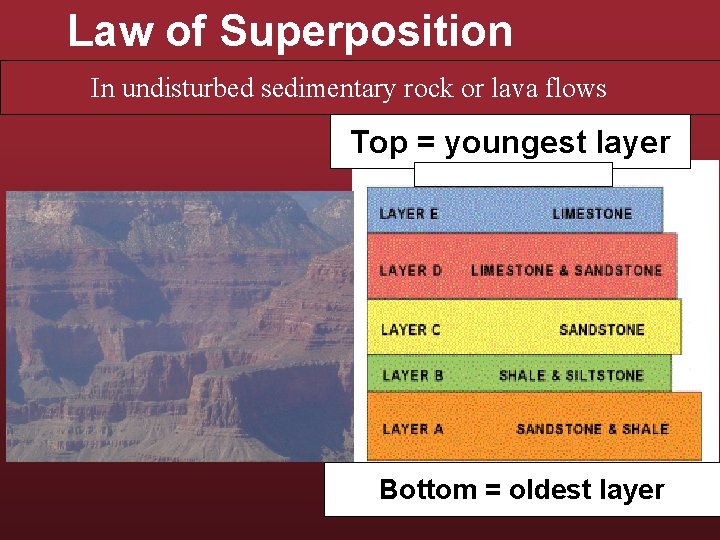 Law of Superposition

In undisturbed sedimentary rock or lava flows

Top = youngest layer

LAYER E LIMESTONE

LAYER D LIMESTONE & SANDSTONE

LAYER C SANDSTONE

LAYER B SHALE & SILTSTONE

LAYER A SANDSTONE & SHALE

Bottom = oldest layer